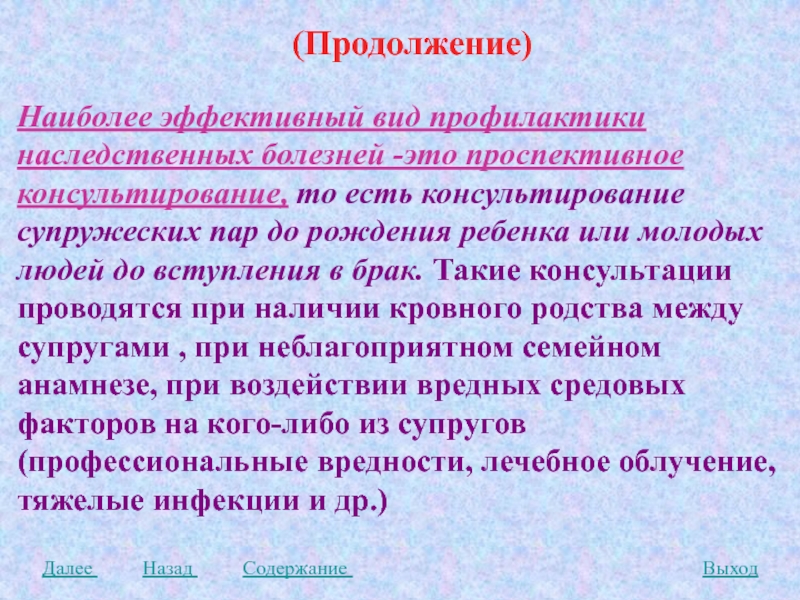 (Продолжение)

Наиболее эффективный вид профилактики наследственных болезней -это проспективное консультирование, то есть консультирование супружеских пар до рождения ребенка или молодых людей до вступления в брак. Такие консультации проводятся при наличии кровного родства между супругами , при неблагоприятном семейном анамнезе, при воздействии вредных средовых факторов на кого-либо из супругов (профессиональные вредности, лечебное облучение, тяжелые инфекции и др.)

Далее Назад Содержание Выход